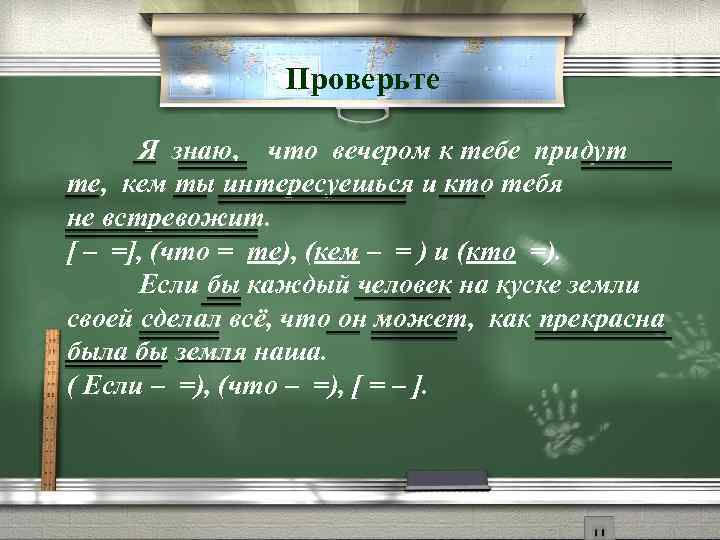 Проверьте

Я знаю, что вечером к тебе придут те, кем ты интересуешься и кто тебя не встревожит.
[ – =], (что = те), (кем – = ) и (кто =).

Если бы каждый человек на куске земли своей сделал всё, что он может, как прекрасна была бы земля наша.
( Если – =), (что – =), [ = – ].